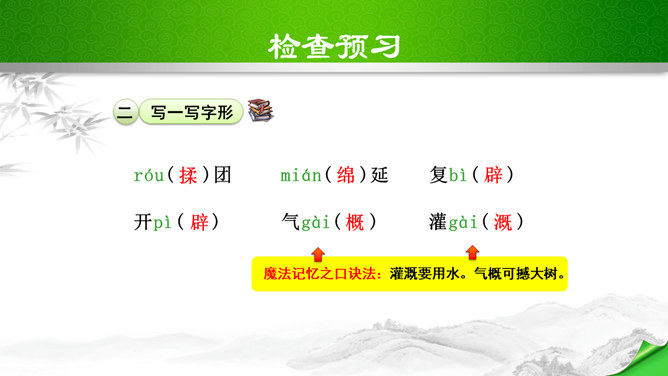 检查预习

二 写一写字形

róu（揉）团　mián（绵）延　复bì（辟）

开pì（辟）　气gài（概）　灌gài（溉）

魔法记忆之口诀法：灌溉要用水。气概可撼大树。